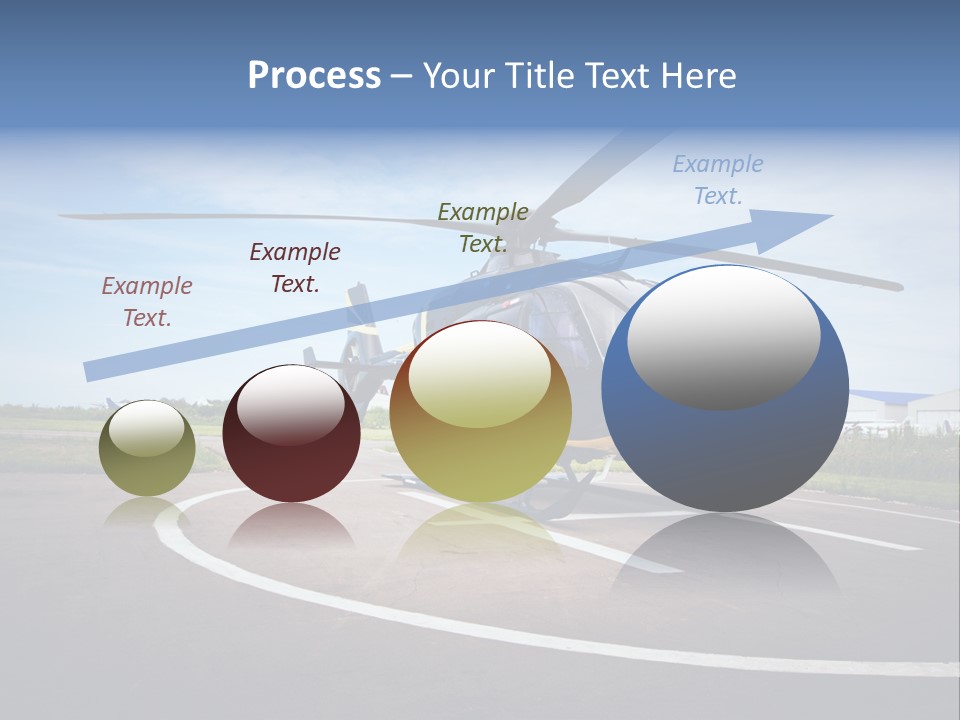 Process – Your Title Text Here

Example Text.

Example Text.

Example Text.

Example Text.